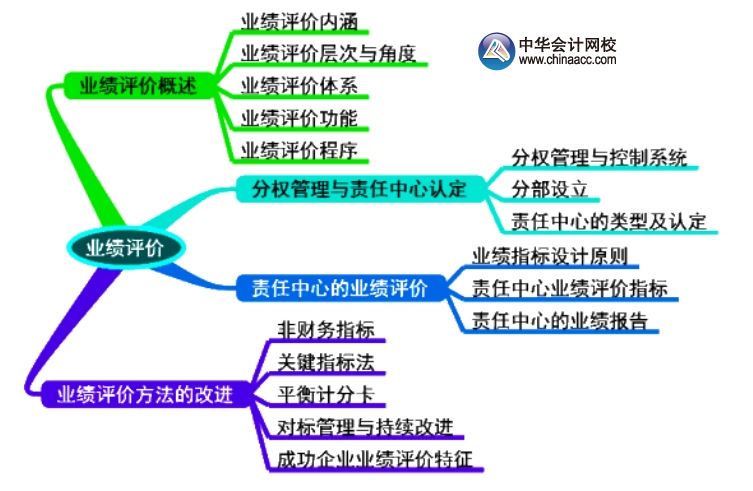 中华会计网校
www.chinaacc.com

业绩评价

业绩评价概述
业绩评价内涵
业绩评价层次与角度
业绩评价体系
业绩评价功能
业绩评价程序

分权管理与责任中心认定
分权管理与控制系统
分部设立
责任中心的类型及认定

责任中心的业绩评价
业绩指标设计原则
责任中心业绩评价指标
责任中心的业绩报告

业绩评价方法的改进
非财务指标
关键指标法
平衡计分卡
对标管理与持续改进
成功企业业绩评价特征